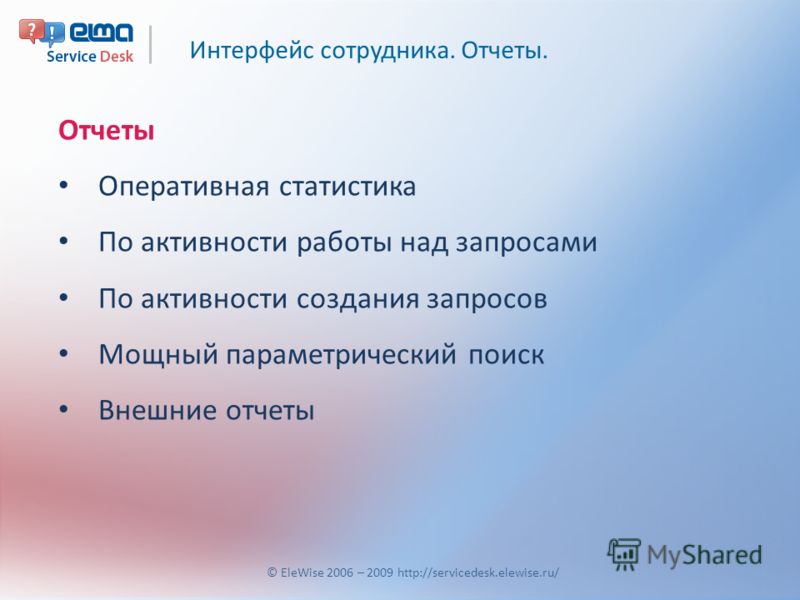 ? ! elma
Service Desk

Интерфейс сотрудника. Отчеты.

Отчеты

• Оперативная статистика
• По активности работы над запросами
• По активности создания запросов
• Мощный параметрический поиск
• Внешние отчеты

© EleWise 2006 – 2009 http://servicedesk.elewise.ru/

MyShared